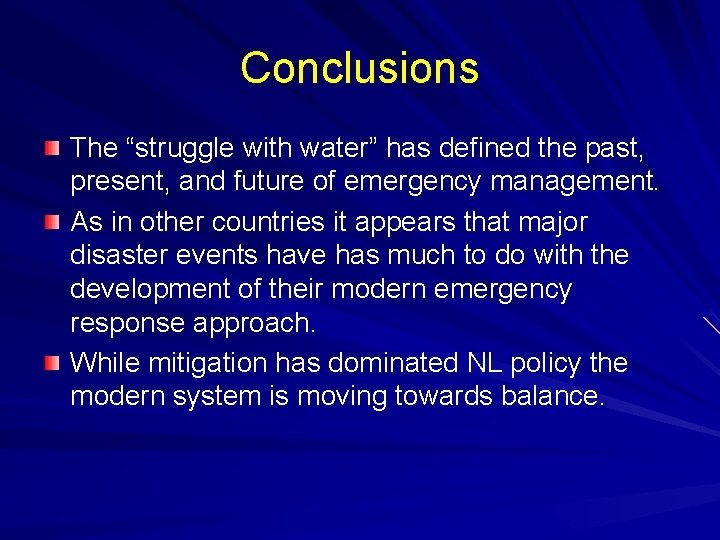 Conclusions

The “struggle with water” has defined the past, present, and future of emergency management.

As in other countries it appears that major disaster events have has much to do with the development of their modern emergency response approach.

While mitigation has dominated NL policy the modern system is moving towards balance.